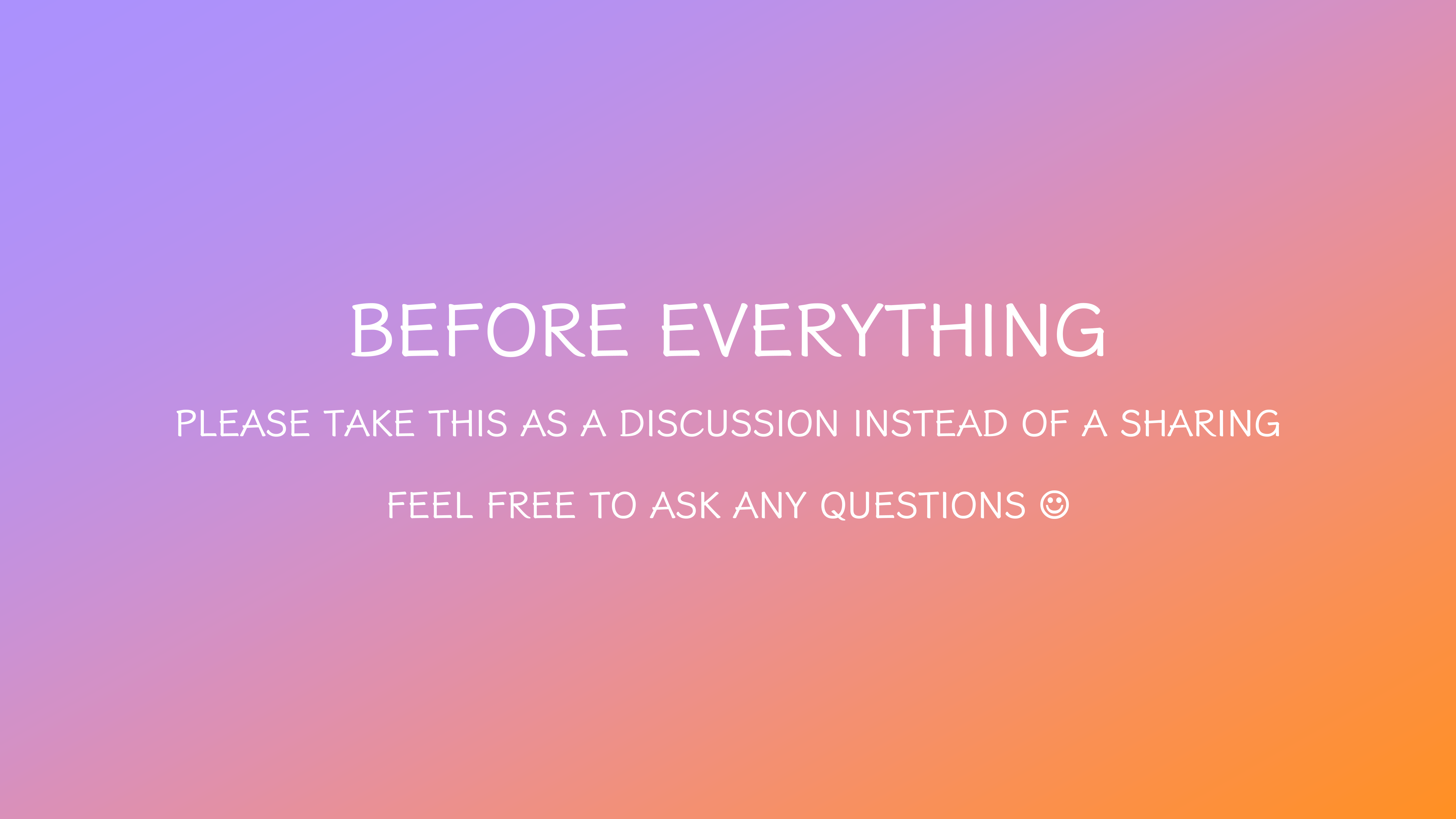 BEFORE EVERYTHING

PLEASE TAKE THIS AS A DISCUSSION INSTEAD OF A SHARING

FEEL FREE TO ASK ANY QUESTIONS ☺